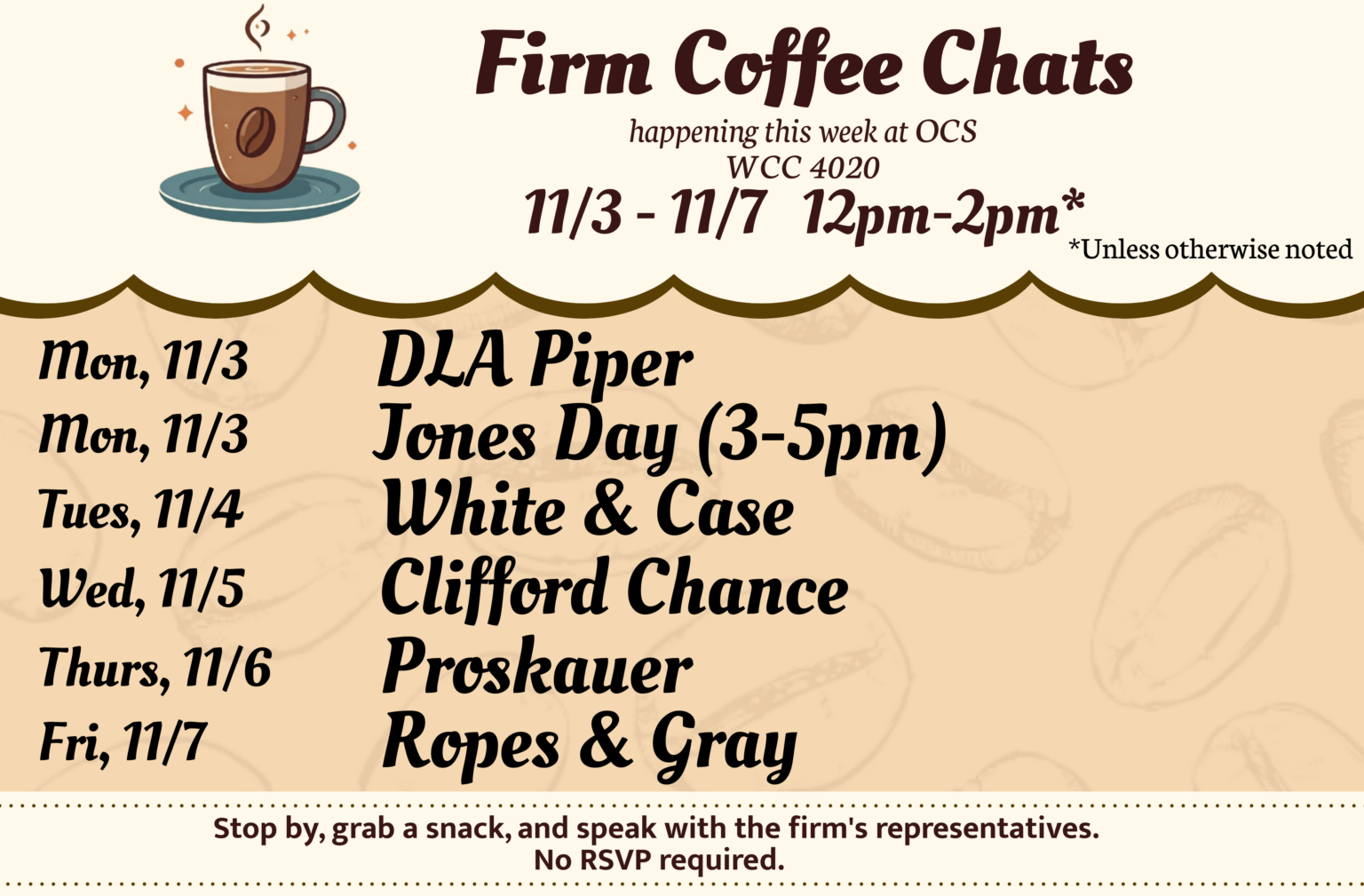 Firm Coffee Chats

happening this week at OCS
WCC 4020

11/3 - 11/7 12pm-2pm*

*Unless otherwise noted

| | |
|---|---|
| Mon, 11/3 | DLA Piper |
| Mon, 11/3 | Jones Day (3-5pm) |
| Tues, 11/4 | White & Case |
| Wed, 11/5 | Clifford Chance |
| Thurs, 11/6 | Proskauer |
| Fri, 11/7 | Ropes & Gray |

Stop by, grab a snack, and speak with the firm's representatives.
No RSVP required.